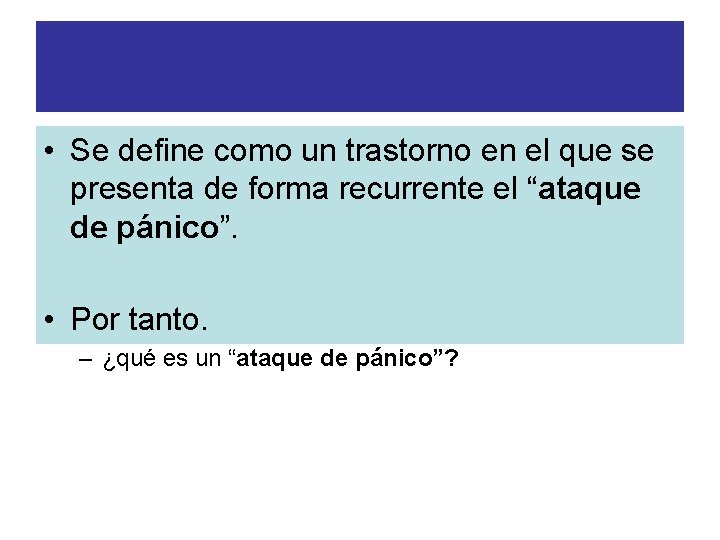 • Se define como un trastorno en el que se presenta de forma recurrente el “ataque de pánico”.

• Por tanto.
– ¿qué es un “ataque de pánico”?